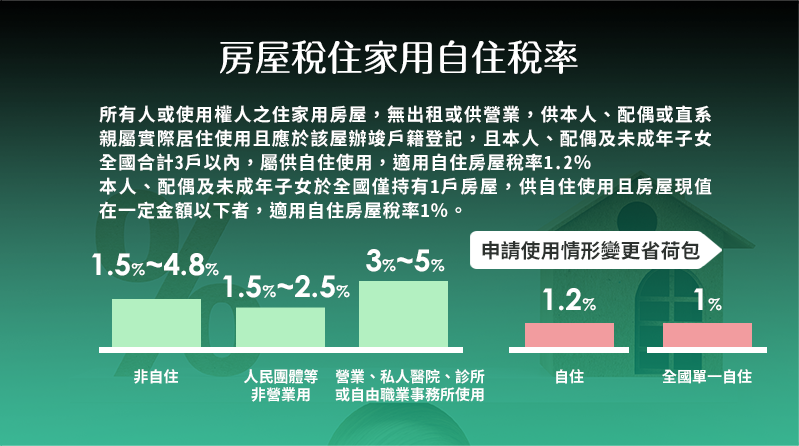 房屋稅住家用自住稅率

所有人或使用權人之住家用房屋，無出租或供營業，供本人、配偶或直系親屬實際居住使用且應於該屋辦竣戶籍登記，且本人、配偶及未成年子女全國合計3戶以內，屬供自住使用，適用自住房屋稅率1.2%
本人、配偶及未成年子女於全國僅持有1戶房屋，供自住使用且房屋現值在一定金額以下者，適用自住房屋稅率1%。

1.5%~4.8%
1.5%~2.5%
3%~5%
申請使用情形變更省荷包
1.2%
1%

非自住
人民團體等非營業用
營業、私人醫院、診所或自由職業事務所使用
自住
全國單一自住